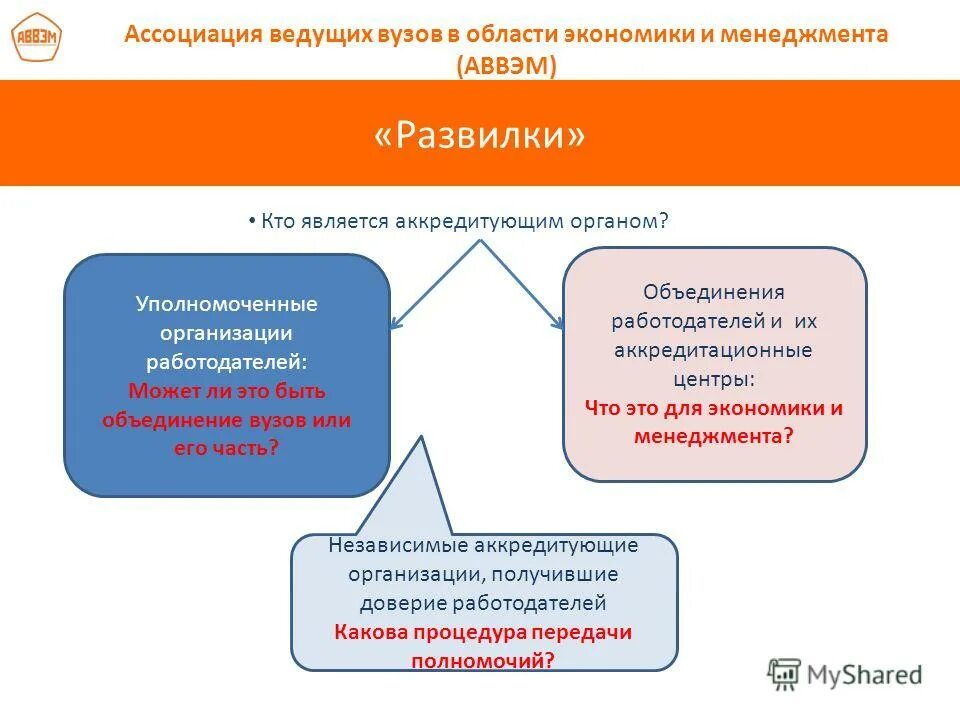 АВВЭМ

Ассоциация ведущих вузов в области экономики и менеджмента (АВВЭМ)

«Развилки»

• Кто является аккредитующим органом?

Уполномоченные организации работодателей:
Может ли это быть объединение вузов или его часть?

Объединения работодателей и их аккредитационные центры:
Что это для экономики и менеджмента?

Независимые аккредитующие организации, получившие доверие работодателей
Какова процедура передачи полномочий?

MyShared